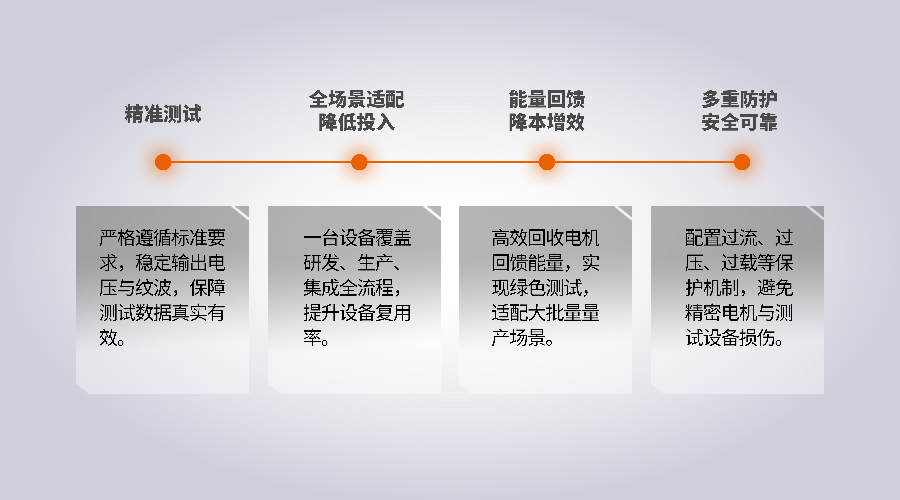 精准测试

全场景适配
降低投入

能量回馈
降本增效

多重防护
安全可靠

严格遵循标准要求，稳定输出电压与纹波，保障测试数据真实有效。

一台设备覆盖研发、生产、集成全流程，提升设备复用率。

高效回收电机回馈能量，实现绿色测试，适配大批量量产场景。

配置过流、过压、过载等保护机制，避免精密电机与测试设备损伤。